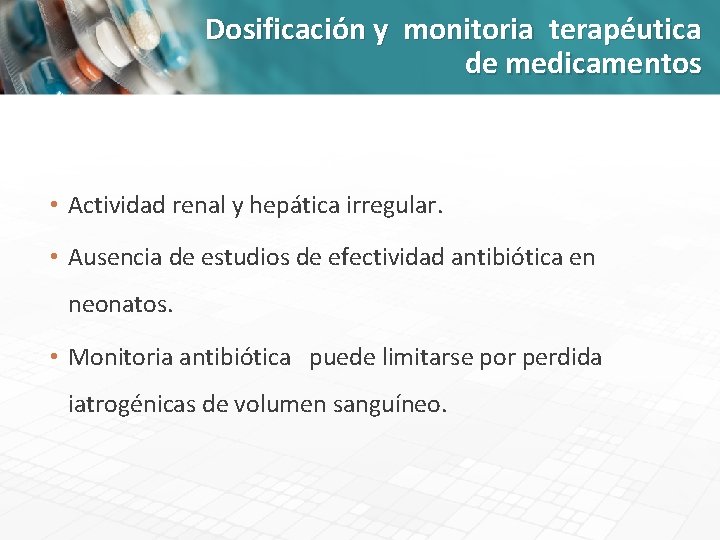 Dosificación y monitoria terapéutica de medicamentos

• Actividad renal y hepática irregular.
• Ausencia de estudios de efectividad antibiótica en neonatos.
• Monitoria antibiótica puede limitarse por perdida iatrogénicas de volumen sanguíneo.